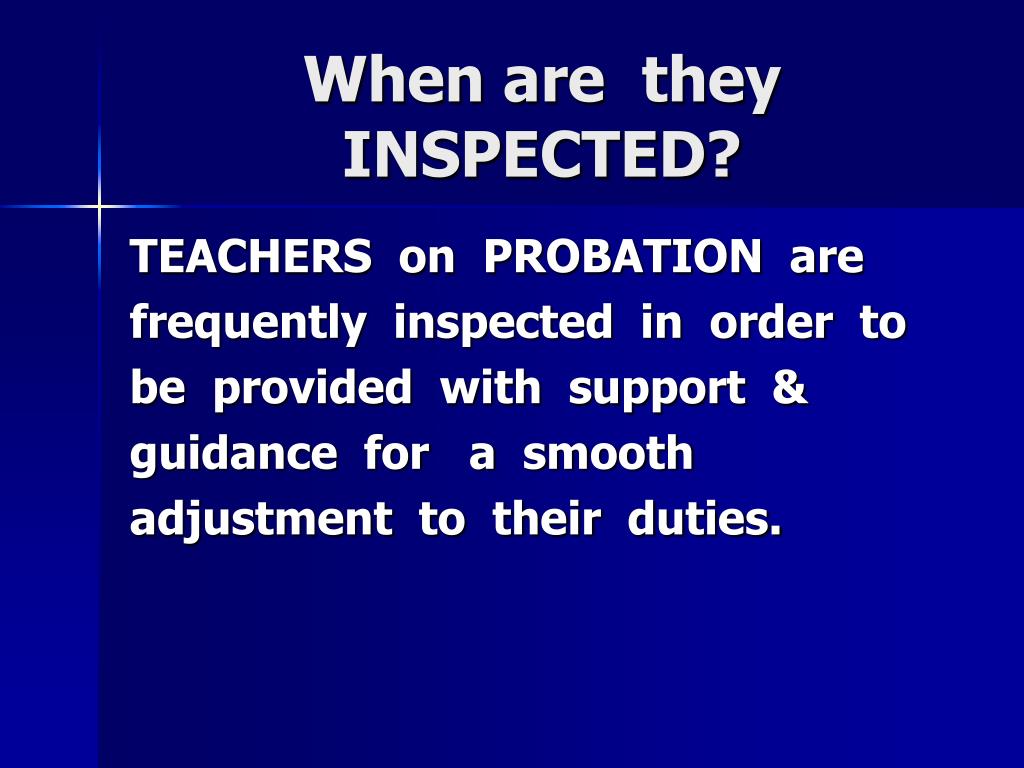 When are they INSPECTED?

TEACHERS on PROBATION are frequently inspected in order to be provided with support & guidance for a smooth adjustment to their duties.